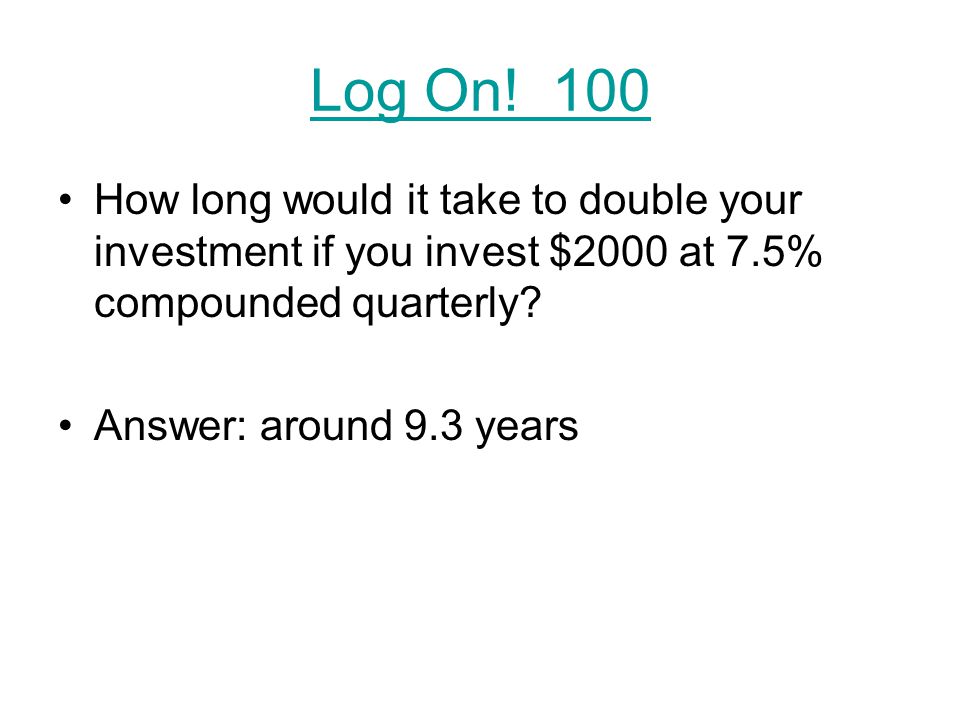 Log On!  100

• How long would it take to double your investment if you invest \$2000 at 7.5% compounded quarterly?

• Answer: around 9.3 years